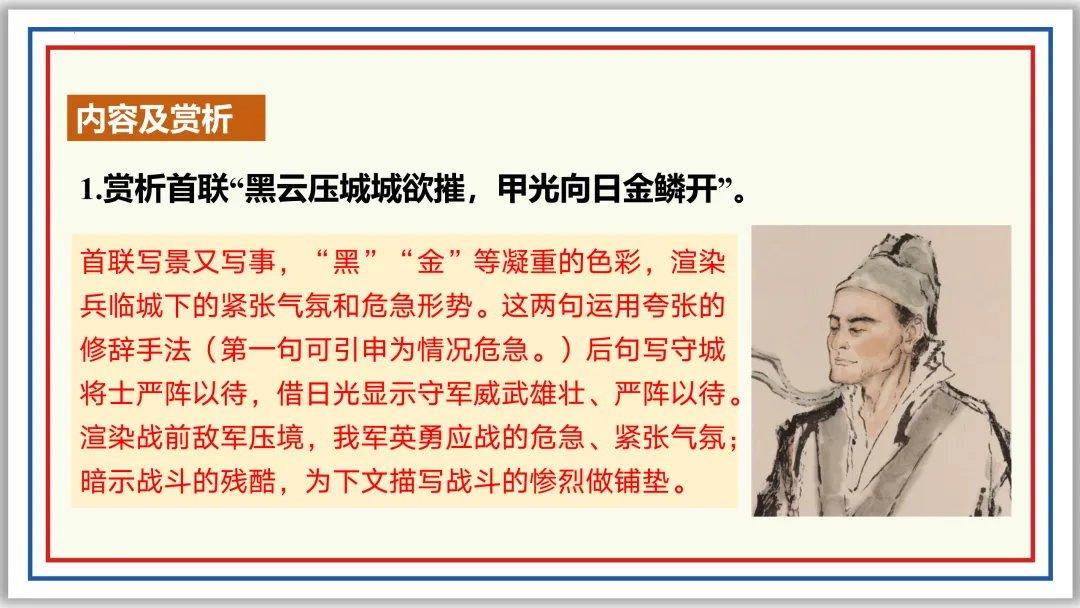 内容及赏析

1.赏析首联“黑云压城城欲摧，甲光向日金鳞开”。

首联写景又写事，“黑”“金”等凝重的色彩，渲染兵临城下的紧张气氛和危急形势。这两句运用夸张的修辞手法（第一句可引申为情况危急。）后句写守城将士严阵以待，借日光显示守军威武雄壮、严阵以待。渲染战前敌军压境，我军英勇应战的危急、紧张气氛；暗示战斗的残酷，为下文描写战斗的惨烈做铺垫。